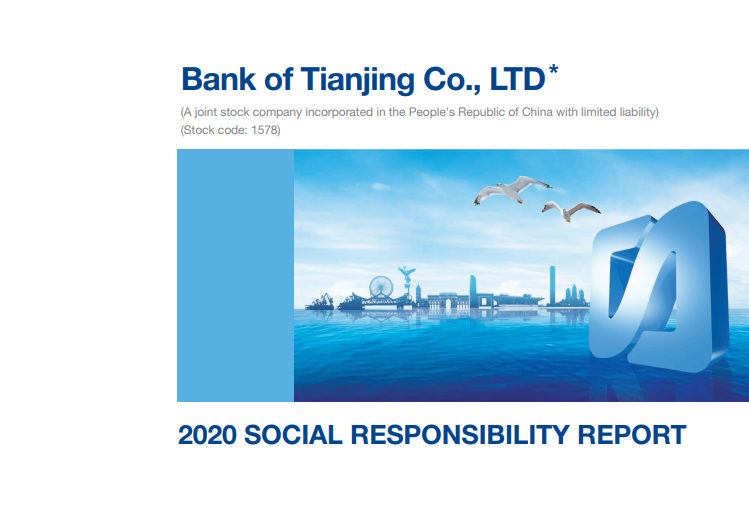 Bank of Tianjing Co., LTD*

(A joint stock company incorporated in the People's Republic of China with limited liability)
(Stock code: 1578)

2020 SOCIAL RESPONSIBILITY REPORT